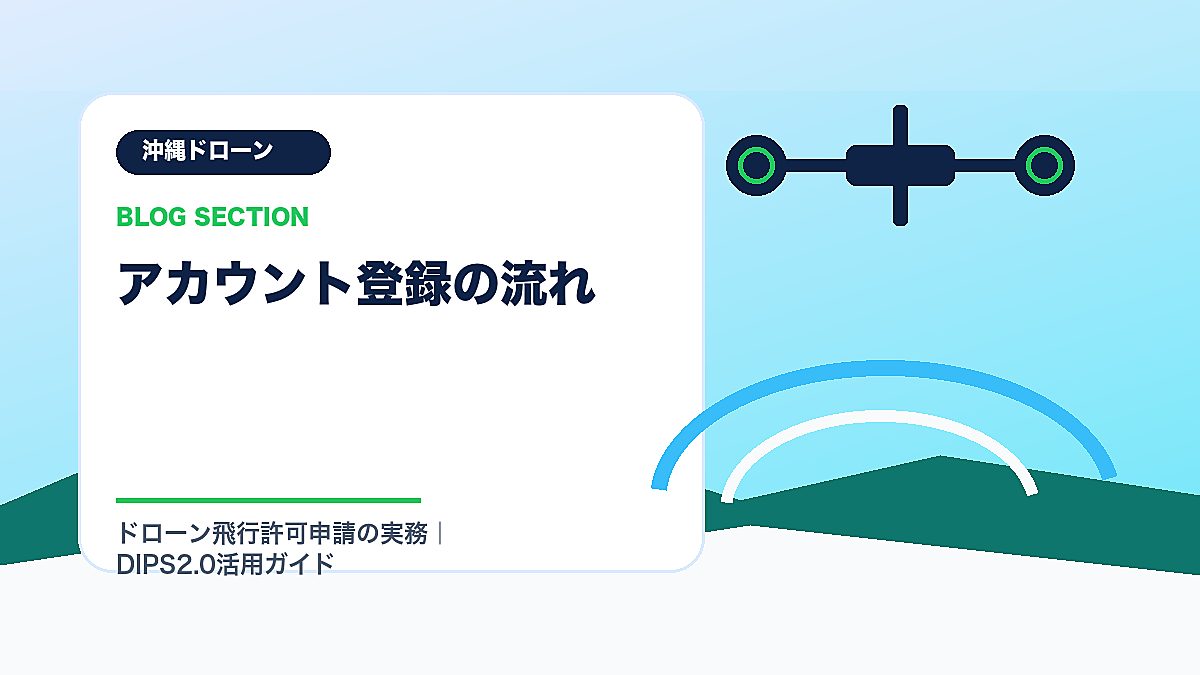 沖縄ドローン

BLOG SECTION

アカウント登録の流れ

ドローン飛行許可申請の実務｜DIPS2.0活用ガイド